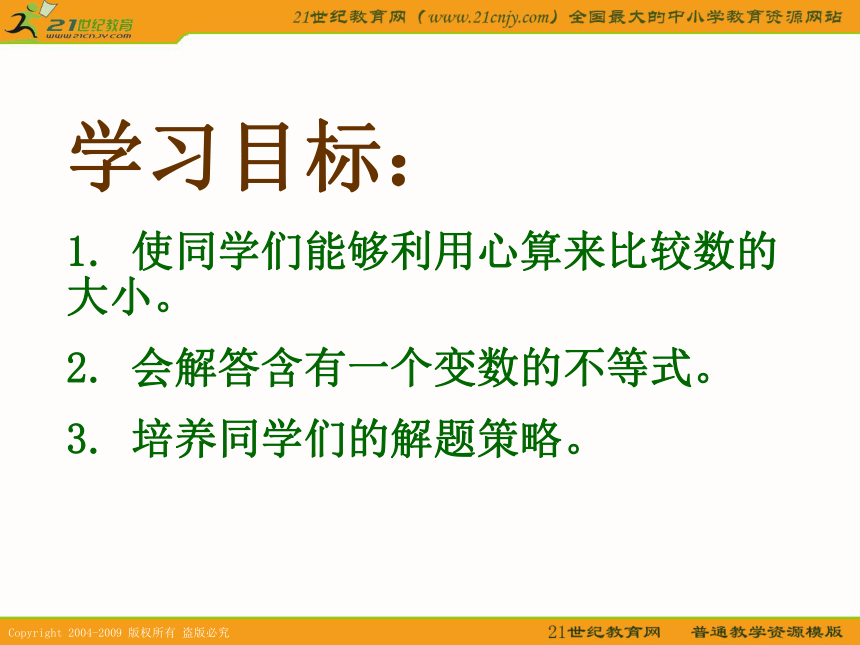 21世纪教育
www.21cnjy.com

21世纪教育网（www.21cnjy.com）全国最大的中小学教育资源网站

学习目标：

1. 使同学们能够利用心算来比较数的大小。

2. 会解答含有一个变数的不等式。

3. 培养同学们的解题策略。

Copyright 2004-2009 版权所有 盗版必究

21世纪教育网 普通教学资源模版